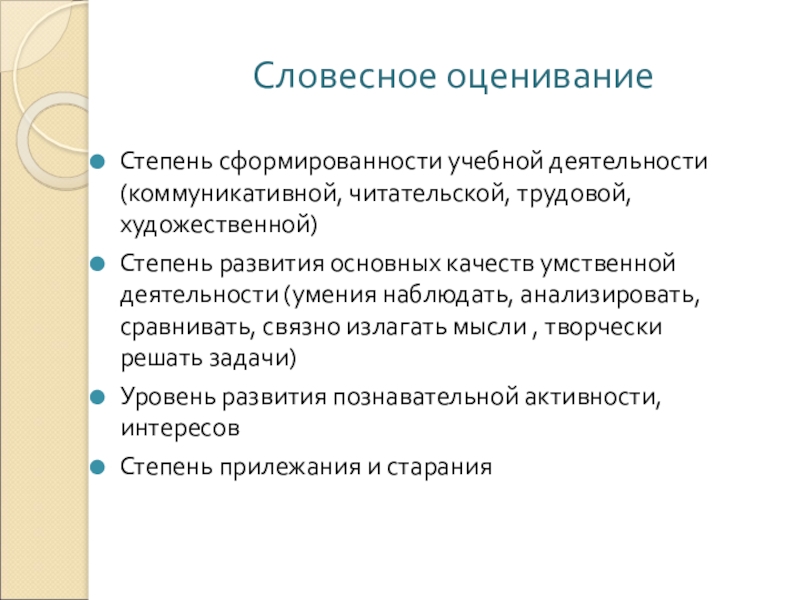 Словесное оценивание

Степень сформированности учебной деятельности (коммуникативной, читательской, трудовой, художественной)

Степень развития основных качеств умственной деятельности (умения наблюдать, анализировать, сравнивать, связно излагать мысли , творчески решать задачи)

Уровень развития познавательной активности, интересов

Степень прилежания и старания